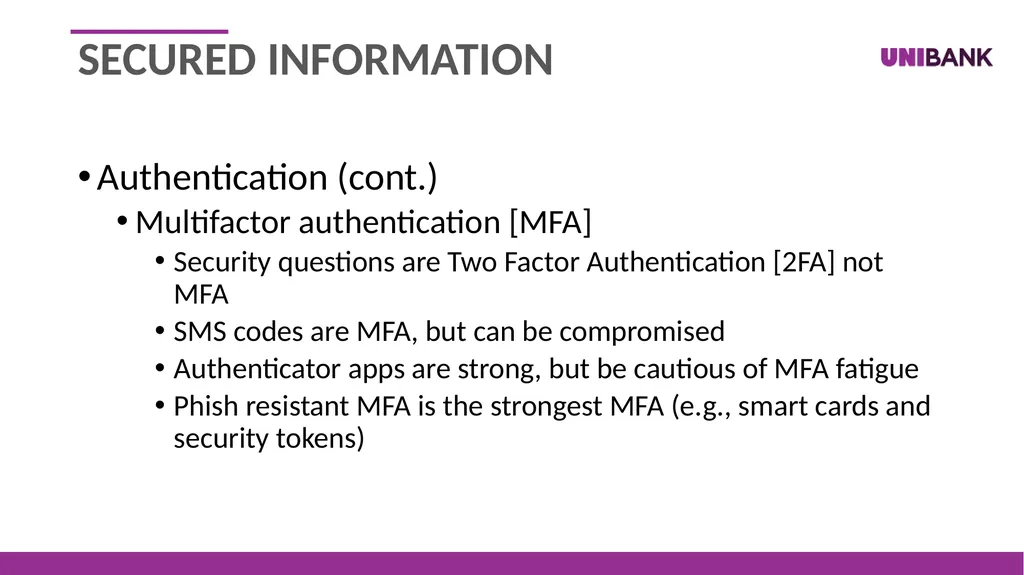 SECURED INFORMATION

UNIBANK

• Authentication (cont.)
  • Multifactor authentication [MFA]
    • Security questions are Two Factor Authentication [2FA] not MFA
    • SMS codes are MFA, but can be compromised
    • Authenticator apps are strong, but be cautious of MFA fatigue
    • Phish resistant MFA is the strongest MFA (e.g., smart cards and security tokens)